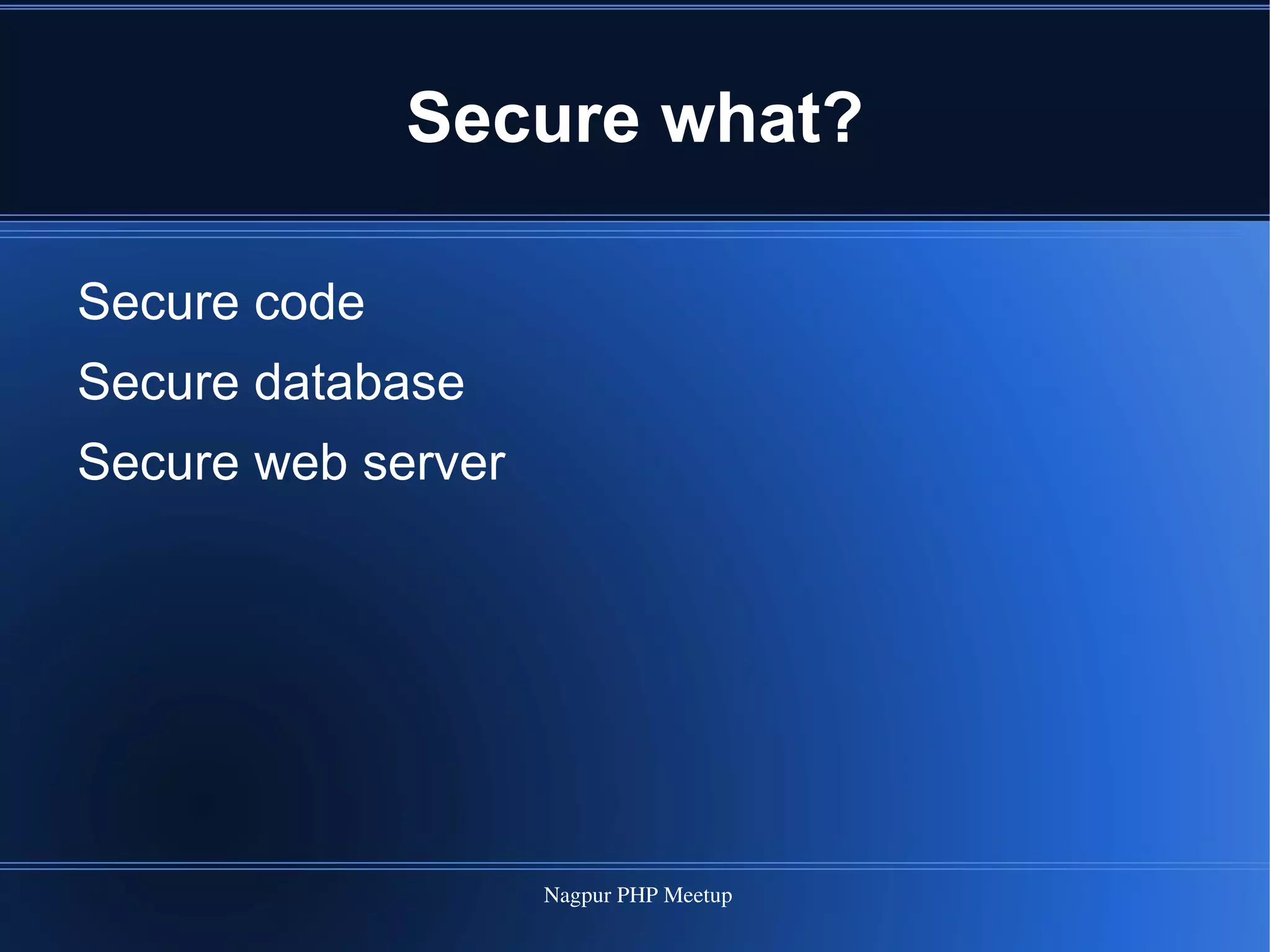 Secure what?

Secure code

Secure database

Secure web server

Nagpur PHP Meetup